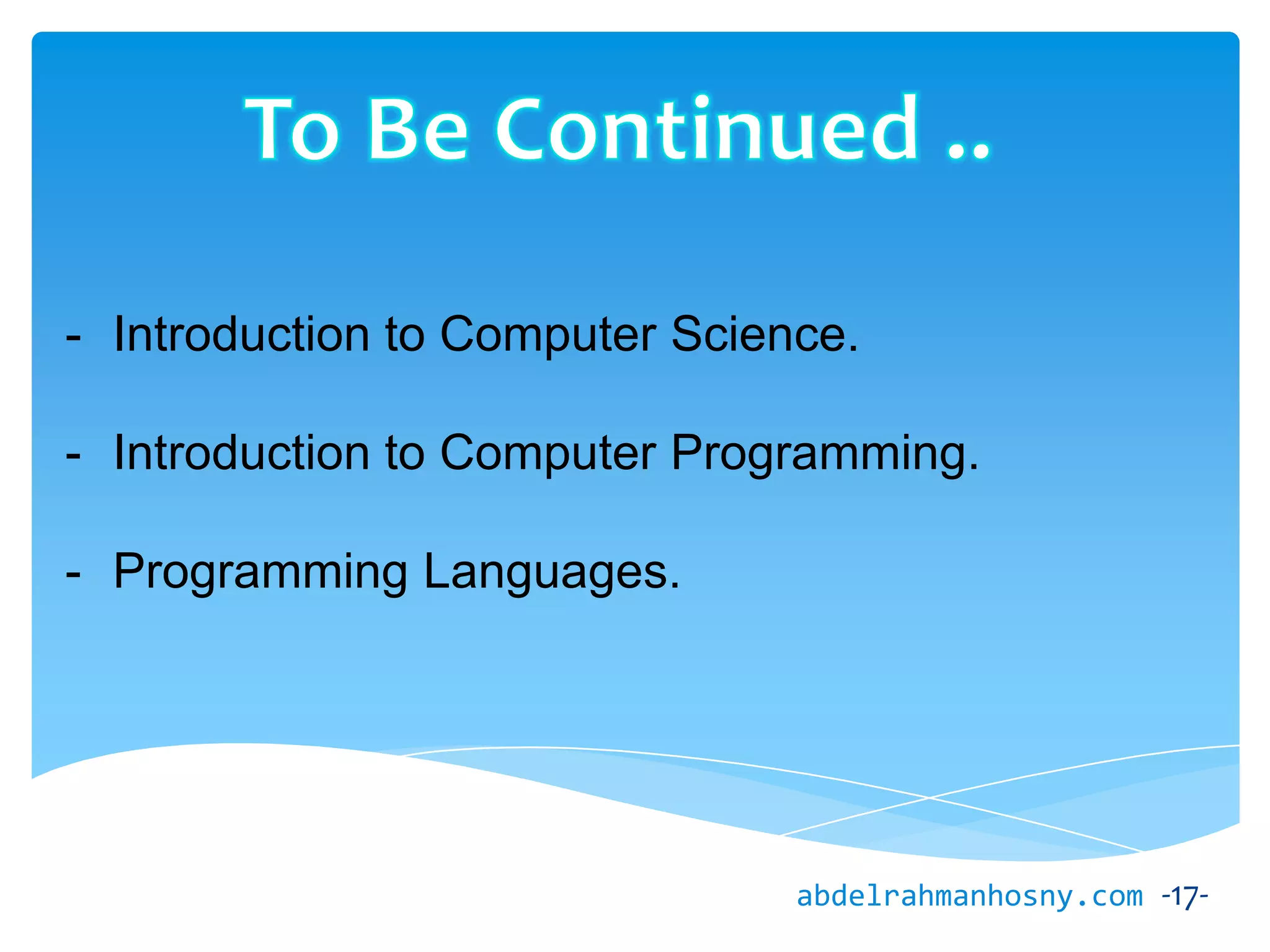 To Be Continued ..

- Introduction to Computer Science.

- Introduction to Computer Programming.

- Programming Languages.

abdelrahmanhosny.com -17-